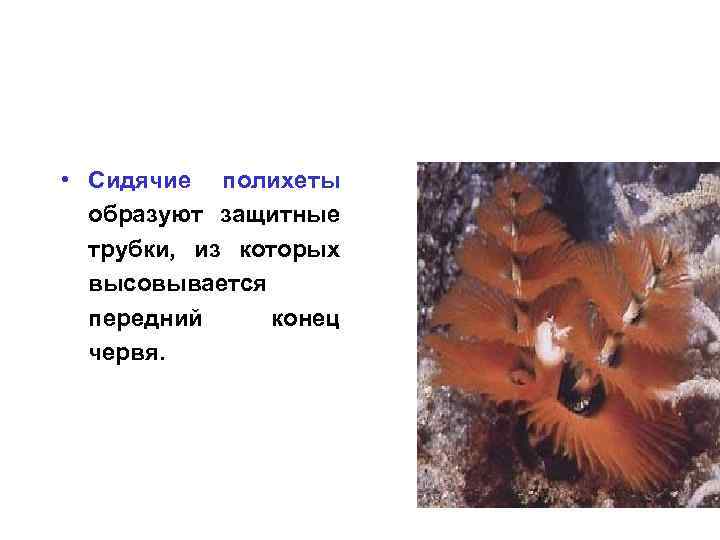 • Сидячие полихеты образуют защитные трубки, из которых высовывается передний конец червя.